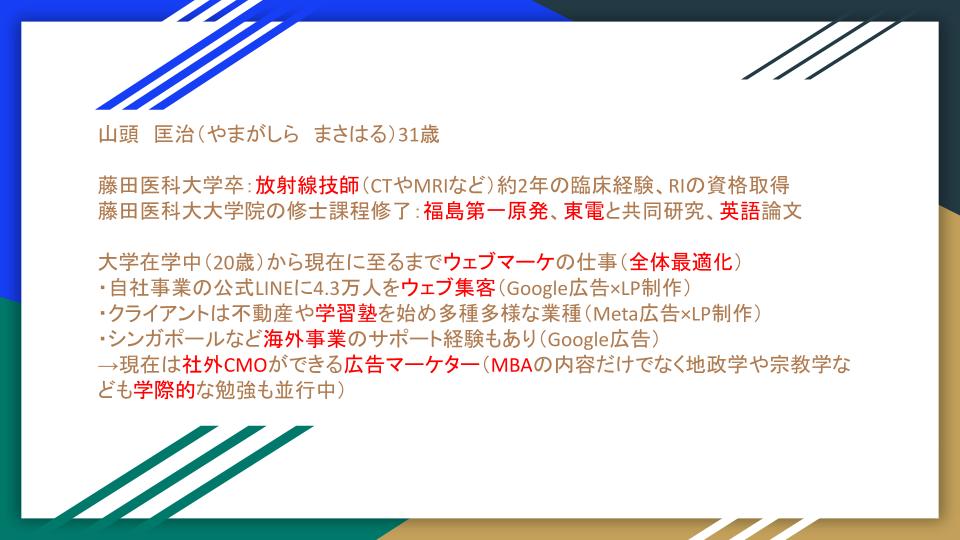 山頭　匡治（やまがしら　まさはる）31歳

藤田医科大学卒：放射線技師（CTやMRIなど）約2年の臨床経験、RIの資格取得
藤田医科大大学院の修士課程修了：福島第一原発、東電と共同研究、英語論文

大学在学中（20歳）から現在に至るまでウェブマーケの仕事（全体最適化）
・自社事業の公式LINEに4.3万人をウェブ集客（Google広告×LP制作）
・クライアントは不動産や学習塾を始め多種多様な業種（Meta広告×LP制作）
・シンガポールなど海外事業のサポート経験もあり（Google広告）
→現在は社外CMOができる広告マーケター（MBAの内容だけでなく地政学や宗教学なども学際的な勉強も並行中）